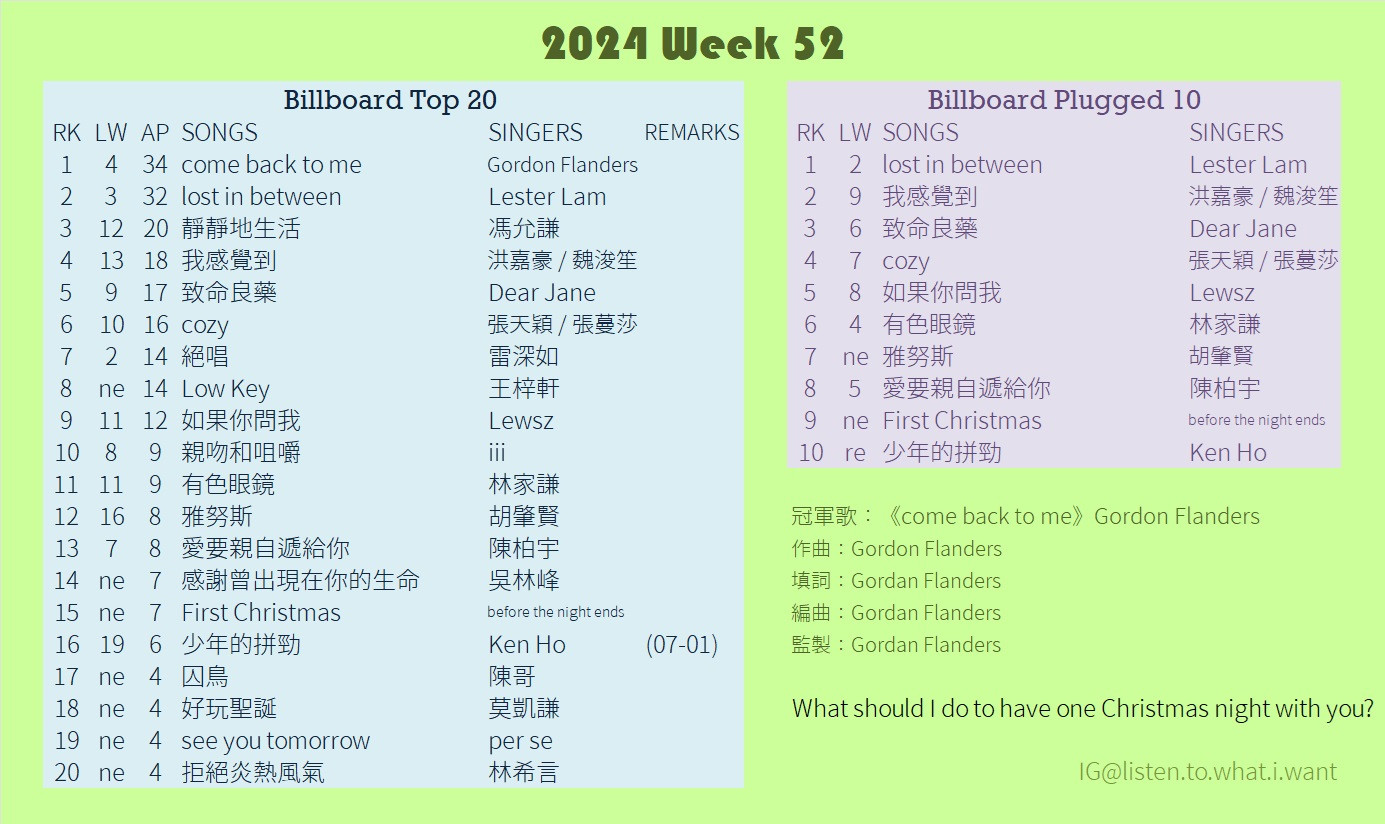 2024 Week 52

Billboard Top 20

| RK | LW | AP | SONGS | SINGERS | REMARKS |
|---|---|---|---|---|---|
| 1 | 4 | 34 | come back to me | Gordon Flanders | |
| 2 | 3 | 32 | lost in between | Lester Lam | |
| 3 | 12 | 20 | 靜靜地生活 | 馮允謙 | |
| 4 | 13 | 18 | 我感覺到 | 洪嘉豪 / 魏浚笙 | |
| 5 | 9 | 17 | 致命良藥 | Dear Jane | |
| 6 | 10 | 16 | cozy | 張天穎 / 張蔓莎 | |
| 7 | 2 | 14 | 絕唱 | 雷深如 | |
| 8 | ne | 14 | Low Key | 王梓軒 | |
| 9 | 11 | 12 | 如果你問我 | Lewsz | |
| 10 | 8 | 9 | 親吻和咀嚼 | iii | |
| 11 | 11 | 9 | 有色眼鏡 | 林家謙 | |
| 12 | 16 | 8 | 雅努斯 | 胡肇賢 | |
| 13 | 7 | 8 | 愛要親自遞給你 | 陳柏宇 | |
| 14 | ne | 7 | 感謝曾出現在你的生命 | 吳林峰 | |
| 15 | ne | 7 | First Christmas | before the night ends | |
| 16 | 19 | 6 | 少年的拼勁 | Ken Ho | (07-01) |
| 17 | ne | 4 | 囚鳥 | 陳哥 | |
| 18 | ne | 4 | 好玩聖誕 | 莫凱謙 | |
| 19 | ne | 4 | see you tomorrow | per se | |
| 20 | ne | 4 | 拒絕炎熱風氣 | 林希言 | |

Billboard Plugged 10

| RK | LW | SONGS | SINGERS |
|---|---|---|---|
| 1 | 2 | lost in between | Lester Lam |
| 2 | 9 | 我感覺到 | 洪嘉豪 / 魏浚笙 |
| 3 | 6 | 致命良藥 | Dear Jane |
| 4 | 7 | cozy | 張天穎 / 張蔓莎 |
| 5 | 8 | 如果你問我 | Lewsz |
| 6 | 4 | 有色眼鏡 | 林家謙 |
| 7 | ne | 雅努斯 | 胡肇賢 |
| 8 | 5 | 愛要親自遞給你 | 陳柏宇 |
| 9 | ne | First Christmas | before the night ends |
| 10 | re | 少年的拼勁 | Ken Ho |

冠軍歌：《come back to me》Gordon Flanders
作曲：Gordon Flanders
填詞：Gordan Flanders
編曲：Gordan Flanders
監製：Gordan Flanders

What should I do to have one Christmas night with you?

IG@listen.to.what.i.want